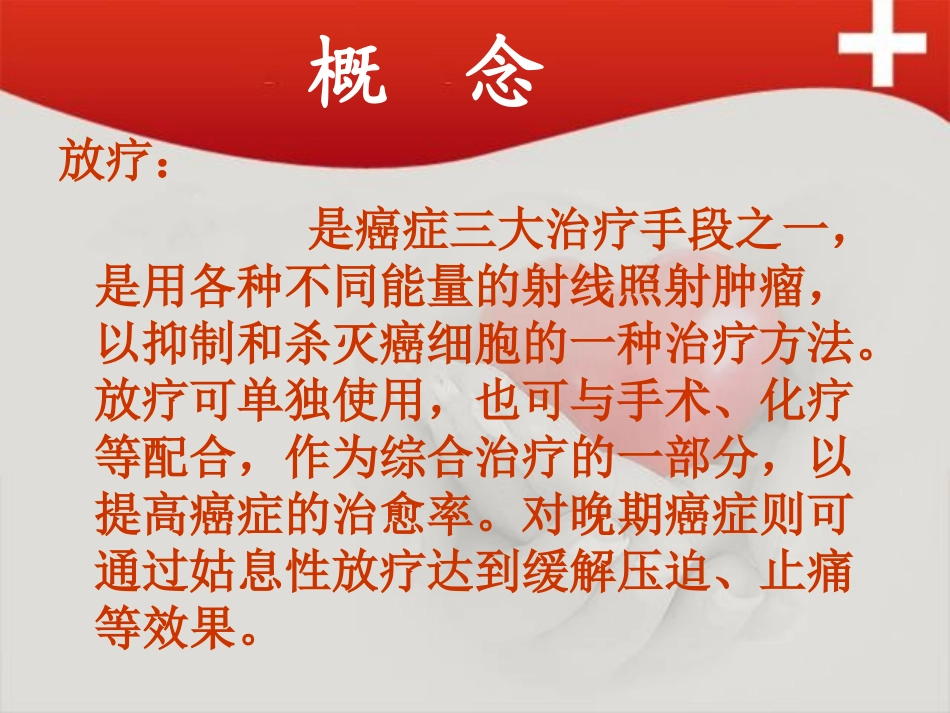 概 念

放疗：

是癌症三大治疗手段之一，是用各种不同能量的射线照射肿瘤，以抑制和杀灭癌细胞的一种治疗方法。放疗可单独使用，也可与手术、化疗等配合，作为综合治疗的一部分，以提高癌症的治愈率。对晚期癌症则可通过姑息性放疗达到缓解压迫、止痛等效果。